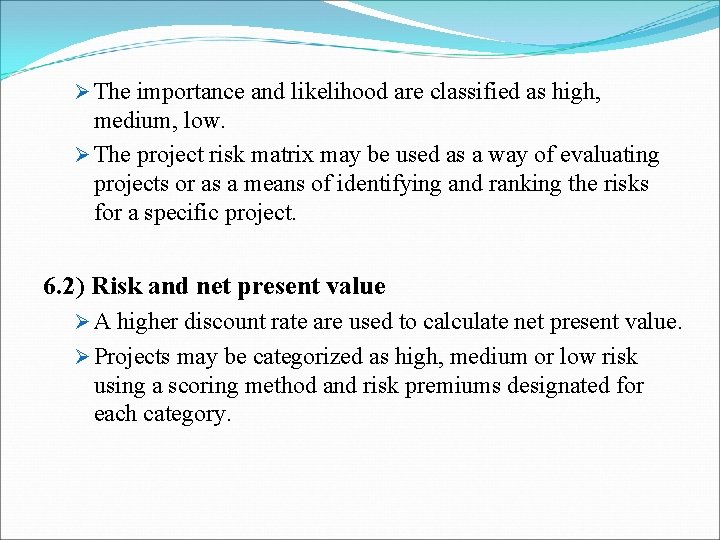 ➢ The importance and likelihood are classified as high, medium, low.

➢ The project risk matrix may be used as a way of evaluating projects or as a means of identifying and ranking the risks for a specific project.

6.2) Risk and net present value

➢ A higher discount rate are used to calculate net present value.

➢ Projects may be categorized as high, medium or low risk using a scoring method and risk premiums designated for each category.